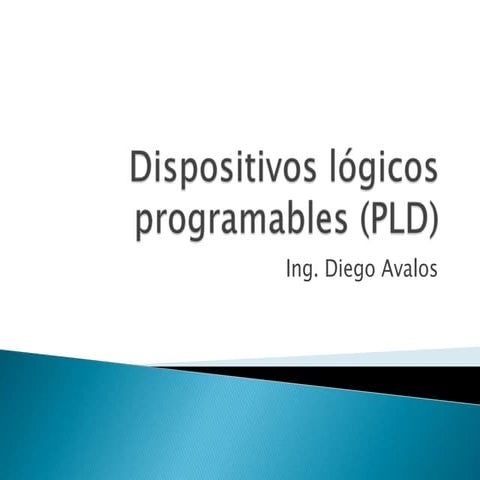 Dispositivos lógicos programables (PLD)

Ing. Diego Avalos